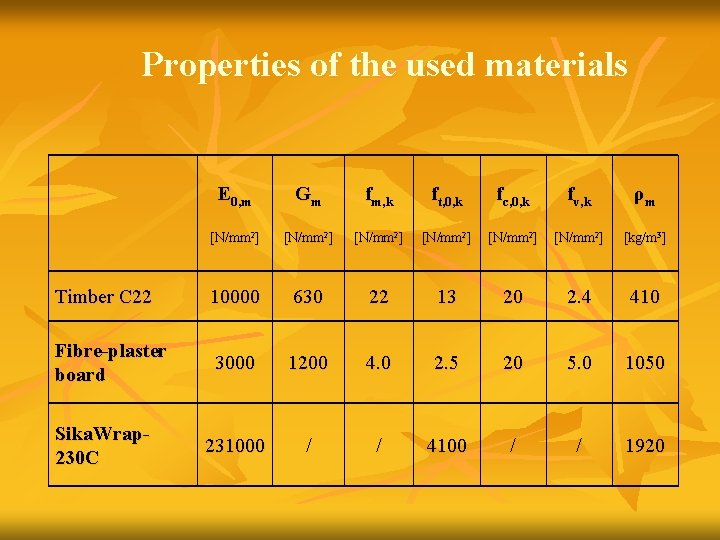 Properties of the used materials

|  | $E_{0,m}$ [N/mm²] | $G_m$ [N/mm²] | $f_{m,k}$ [N/mm²] | $f_{t,0,k}$ [N/mm²] | $f_{c,0,k}$ [N/mm²] | $f_{v,k}$ [N/mm²] | $\rho_m$ [kg/m³] |
|---|---|---|---|---|---|---|---|
| Timber C22 | 10000 | 630 | 22 | 13 | 20 | 2.4 | 410 |
| Fibre-plaster board | 3000 | 1200 | 4.0 | 2.5 | 20 | 5.0 | 1050 |
| SikaWrap-230C | 231000 | / | / | 4100 | / | / | 1920 |